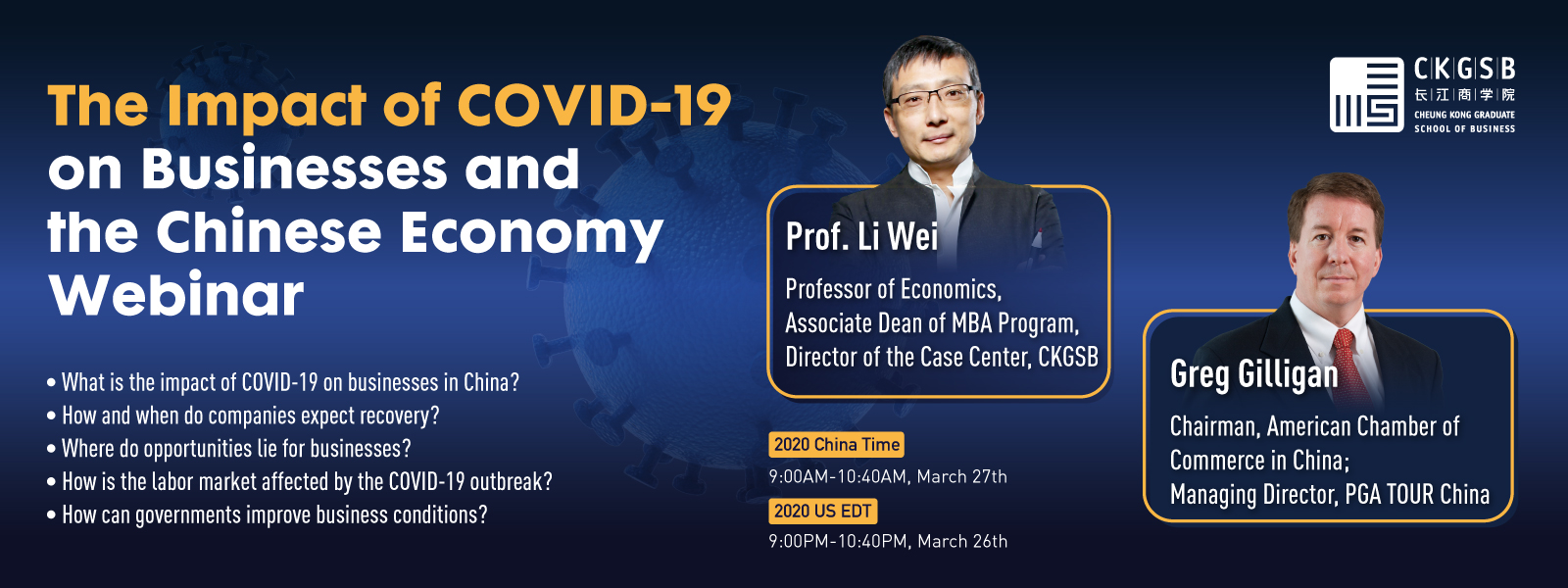 The Impact of COVID-19 on Businesses and the Chinese Economy Webinar

• What is the impact of COVID-19 on businesses in China?
• How and when do companies expect recovery?
• Where do opportunities lie for businesses?
• How is the labor market affected by the COVID-19 outbreak?
• How can governments improve business conditions?

Prof. Li Wei

Professor of Economics, Associate Dean of MBA Program, Director of the Case Center, CKGSB

2020 China Time
9:00AM-10:40AM, March 27th

2020 US EDT
9:00PM-10:40PM, March 26th

CKGSB
长江商学院
CHEUNG KONG GRADUATE SCHOOL OF BUSINESS

Greg Gilligan

Chairman, American Chamber of Commerce in China; Managing Director, PGA TOUR China